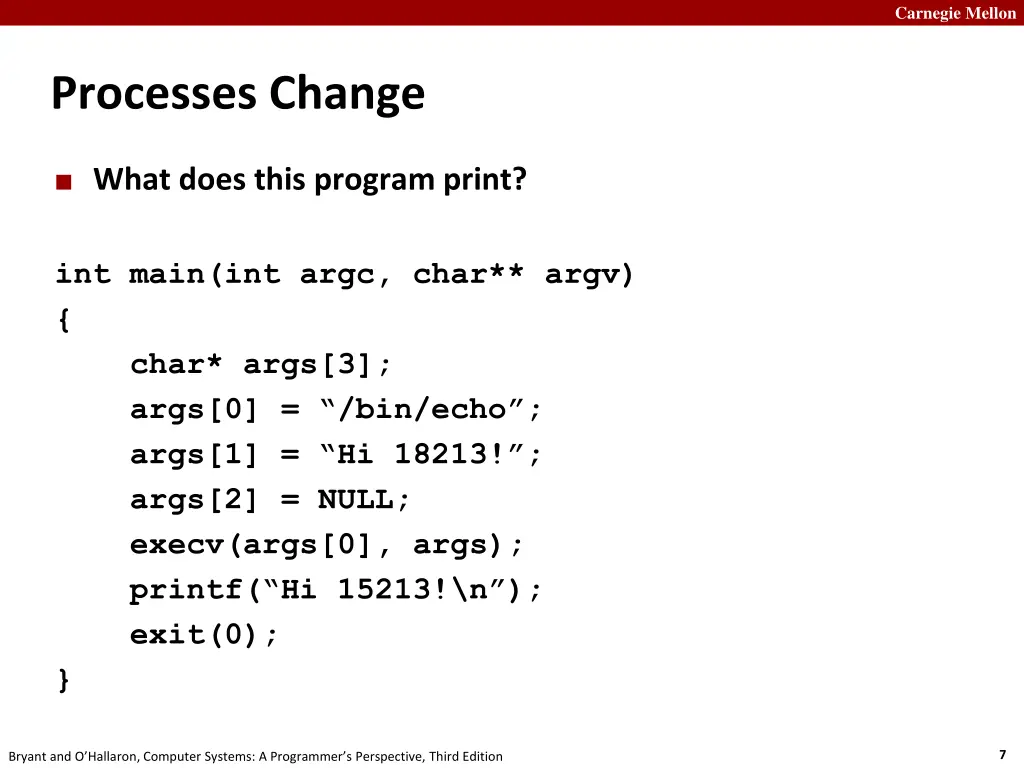 Carnegie Mellon

Processes Change

■ What does this program print?

int main(int argc, char** argv)
{
    char* args[3];
    args[0] = “/bin/echo”;
    args[1] = “Hi 18213!”;
    args[2] = NULL;
    execv(args[0], args);
    printf(“Hi 15213!\n”);
    exit(0);
}

Bryant and O’Hallaron, Computer Systems: A Programmer’s Perspective, Third Edition

7